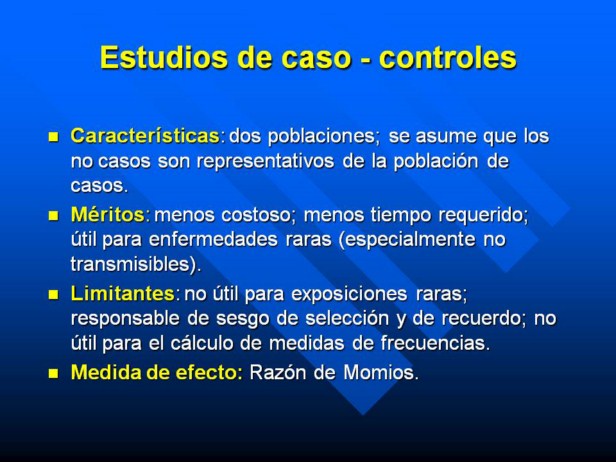 Estudios de caso - controles

- Características: dos poblaciones; se asume que los no casos son representativos de la población de casos.
- Méritos: menos costoso; menos tiempo requerido; útil para enfermedades raras (especialmente no transmisibles).
- Limitantes: no útil para exposiciones raras; responsable de sesgo de selección y de recuerdo; no útil para el cálculo de medidas de frecuencias.
- Medida de efecto: Razón de Momios.